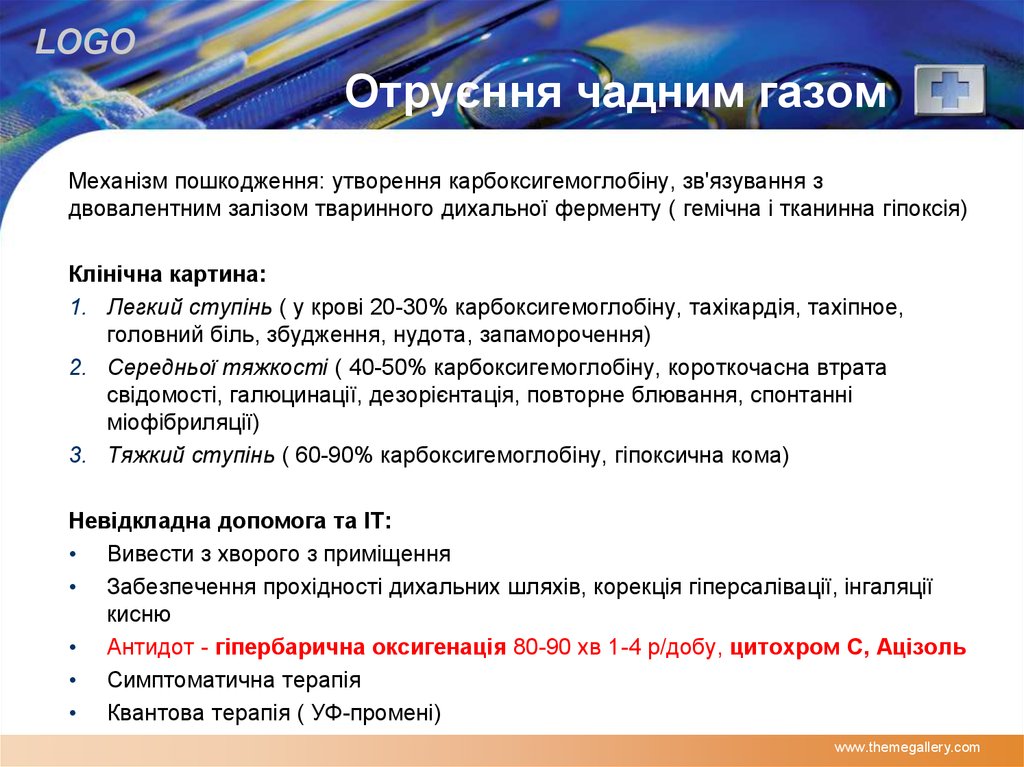 LOGO

Отруєння чадним газом

Механізм пошкодження: утворення карбоксигемоглобіну, зв'язування з двовалентним залізом тваринного дихальної ферменту ( гемічна і тканинна гіпоксія)

Клінічна картина:
1. Легкий ступінь ( у крові 20-30% карбоксигемоглобіну, тахікардія, тахіпное, головний біль, збудження, нудота, запаморочення)
2. Середньої тяжкості ( 40-50% карбоксигемоглобіну, короткочасна втрата свідомості, галюцинації, дезорієнтація, повторне блювання, спонтанні міофібриляції)
3. Тяжкий ступінь ( 60-90% карбоксигемоглобіну, гіпоксична кома)

Невідкладна допомога та ІТ:
• Вивести з хворого з приміщення
• Забезпечення прохідності дихальних шляхів, корекція гіперсалівації, інгаляції кисню
• Антидот - гіпербарична оксигенація 80-90 хв 1-4 р/добу, цитохром С, Ацізоль
• Симптоматична терапія
• Квантова терапія ( УФ-промені)

www.themegallery.com